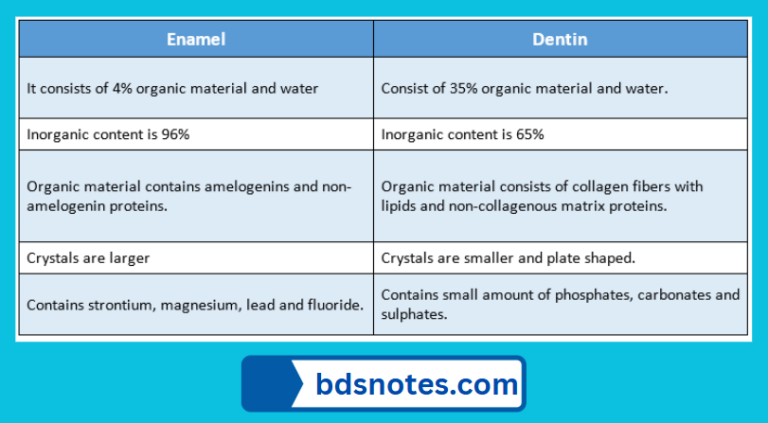 | Enamel | Dentin |
|---|---|
| It consists of 4% organic material and water | Consist of 35% organic material and water. |
| Inorganic content is 96% | Inorganic content is 65% |
| Organic material contains amelogenins and non-amelogenin proteins. | Organic material consists of collagen fibers with lipids and non-collagenous matrix proteins. |
| Crystals are larger | Crystals are smaller and plate shaped. |
| Contains strontium, magnesium, lead and fluoride. | Contains small amount of phosphates, carbonates and sulphates. |

bdsnotes.com